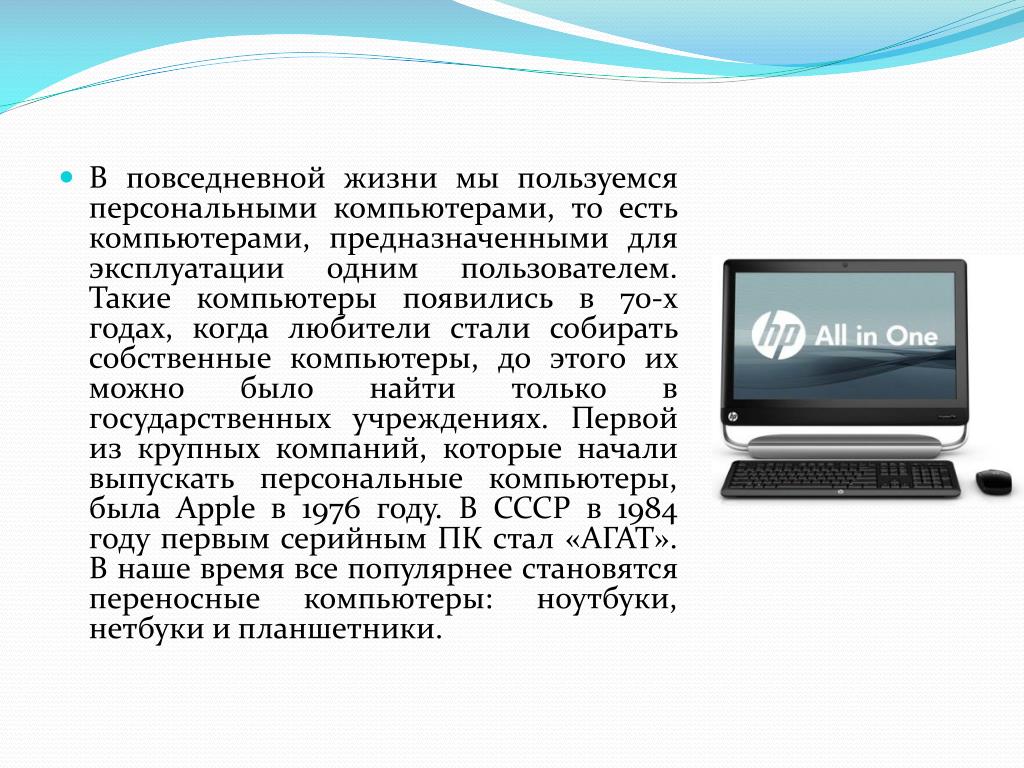 В повседневной жизни мы пользуемся персональными компьютерами, то есть компьютерами, предназначенными для эксплуатации одним пользователем. Такие компьютеры появились в 70-х годах, когда любители стали собирать собственные компьютеры, до этого их можно было найти только в государственных учреждениях. Первой из крупных компаний, которые начали выпускать персональные компьютеры, была Apple в 1976 году. В СССР в 1984 году первым серийным ПК стал «АГАТ». В наше время все популярнее становятся переносные компьютеры: ноутбуки, нетбуки и планшетники.

hp All in One